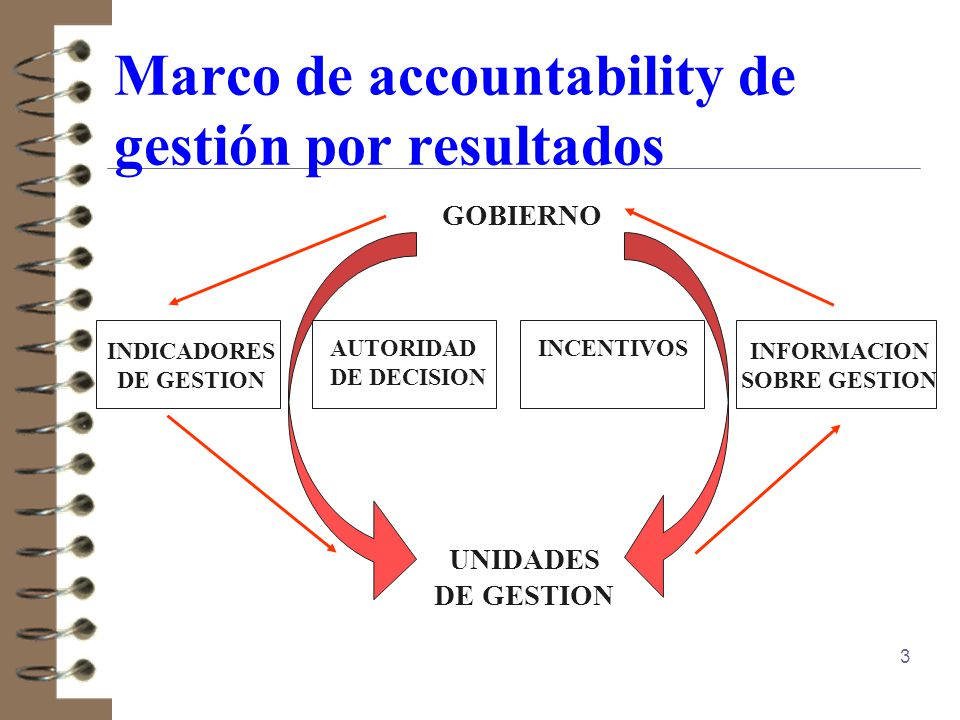 Marco de accountability de gestión por resultados

GOBIERNO

INDICADORES DE GESTION

AUTORIDAD DE DECISION

INCENTIVOS

INFORMACION SOBRE GESTION

UNIDADES DE GESTION

3